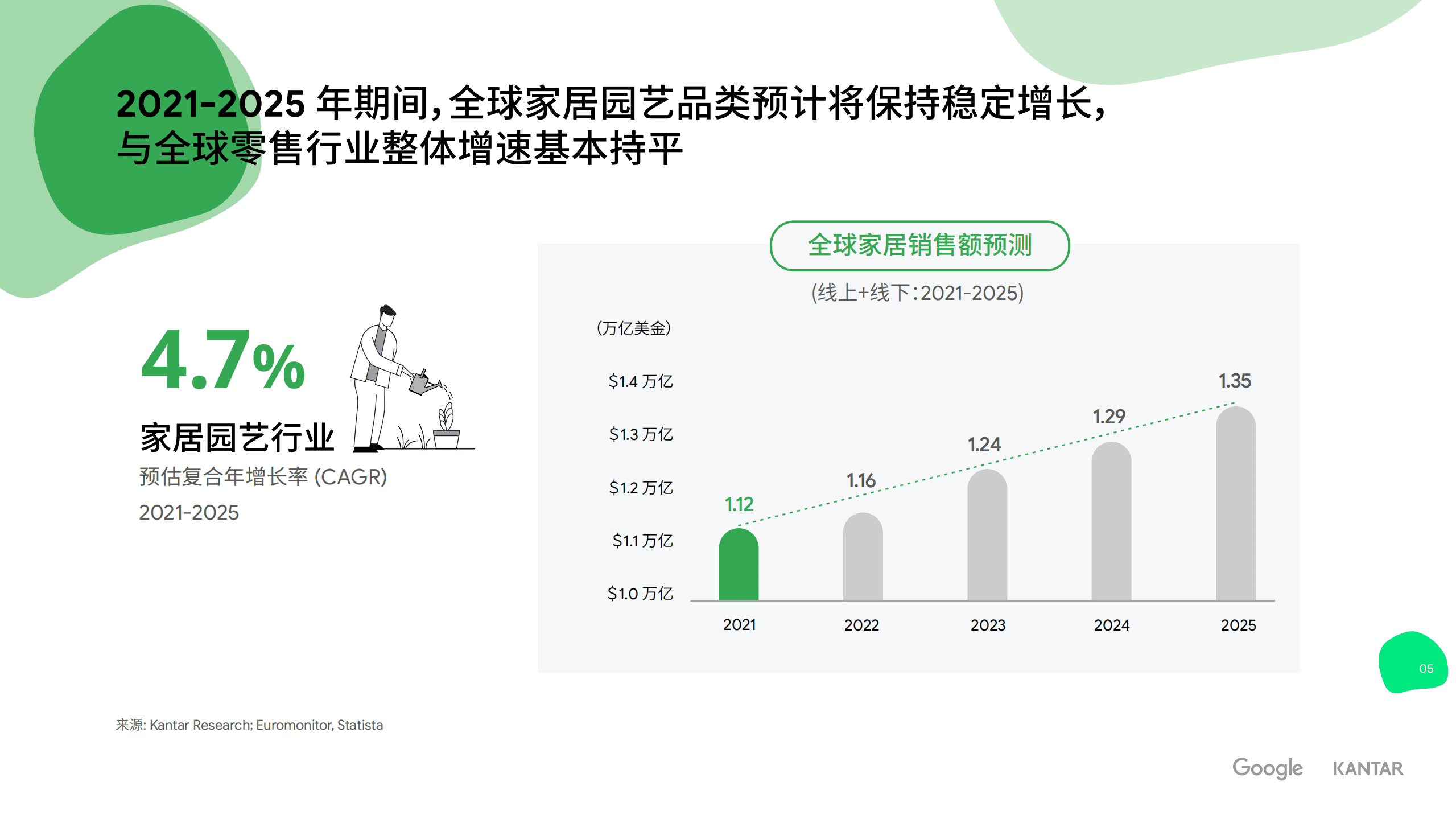 2021-2025 年期间，全球家居园艺品类预计将保持稳定增长，与全球零售行业整体增速基本持平

4.7%

家居园艺行业

预估复合年增长率 (CAGR)

2021-2025

全球家居销售额预测

(线上+线下：2021-2025)

(万亿美金)

$1.4 万亿

$1.3 万亿

$1.2 万亿

$1.1 万亿

$1.0 万亿

1.12

1.16

1.24

1.29

1.35

2021

2022

2023

2024

2025

05

来源: Kantar Research; Euromonitor, Statista

Google KANTAR